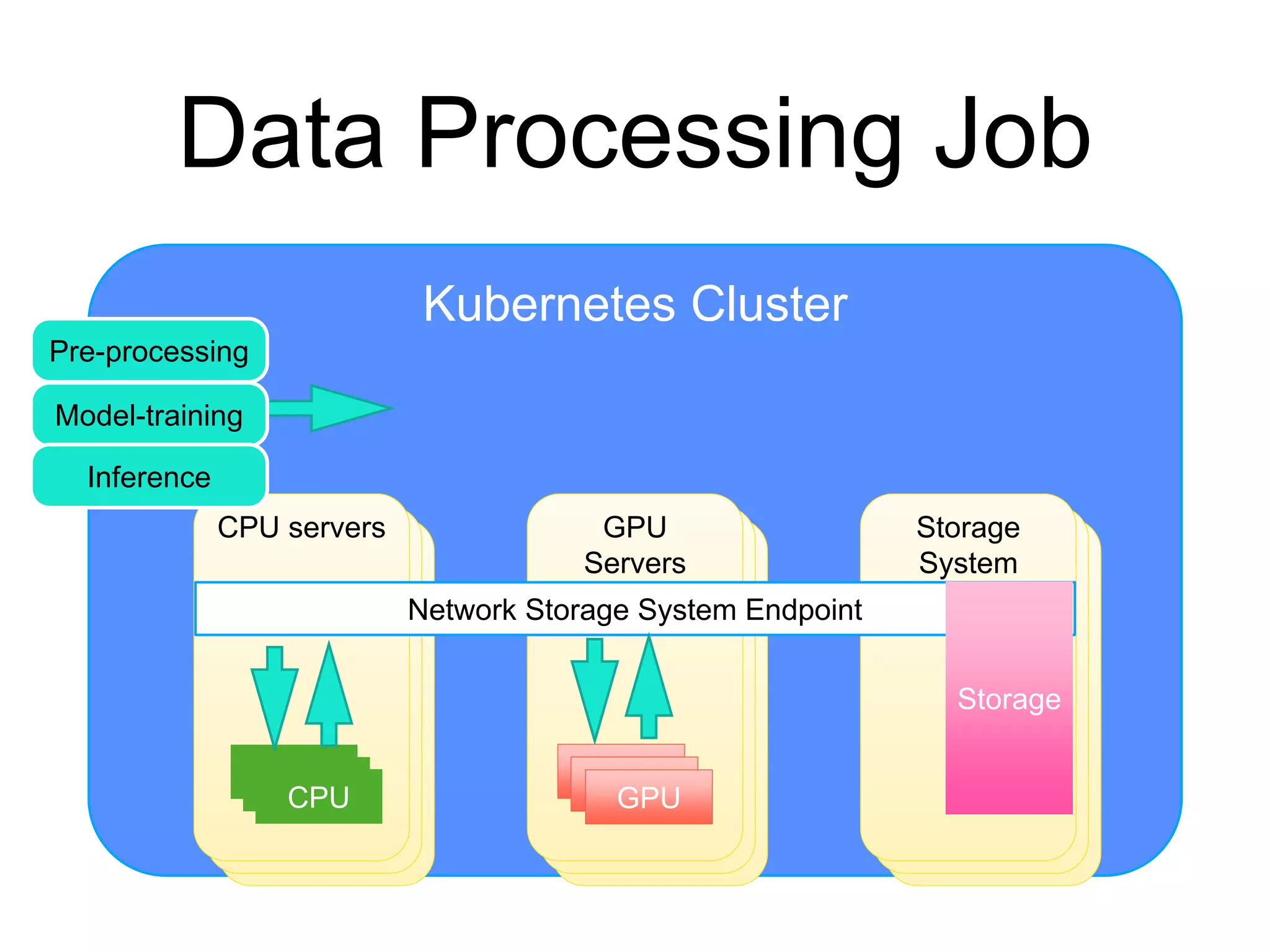 Data Processing Job

Kubernetes Cluster

Pre-processing

Model-training

Inference

CPU servers

GPU Servers

Storage System

Network Storage System Endpoint

CPU

GPU

Storage